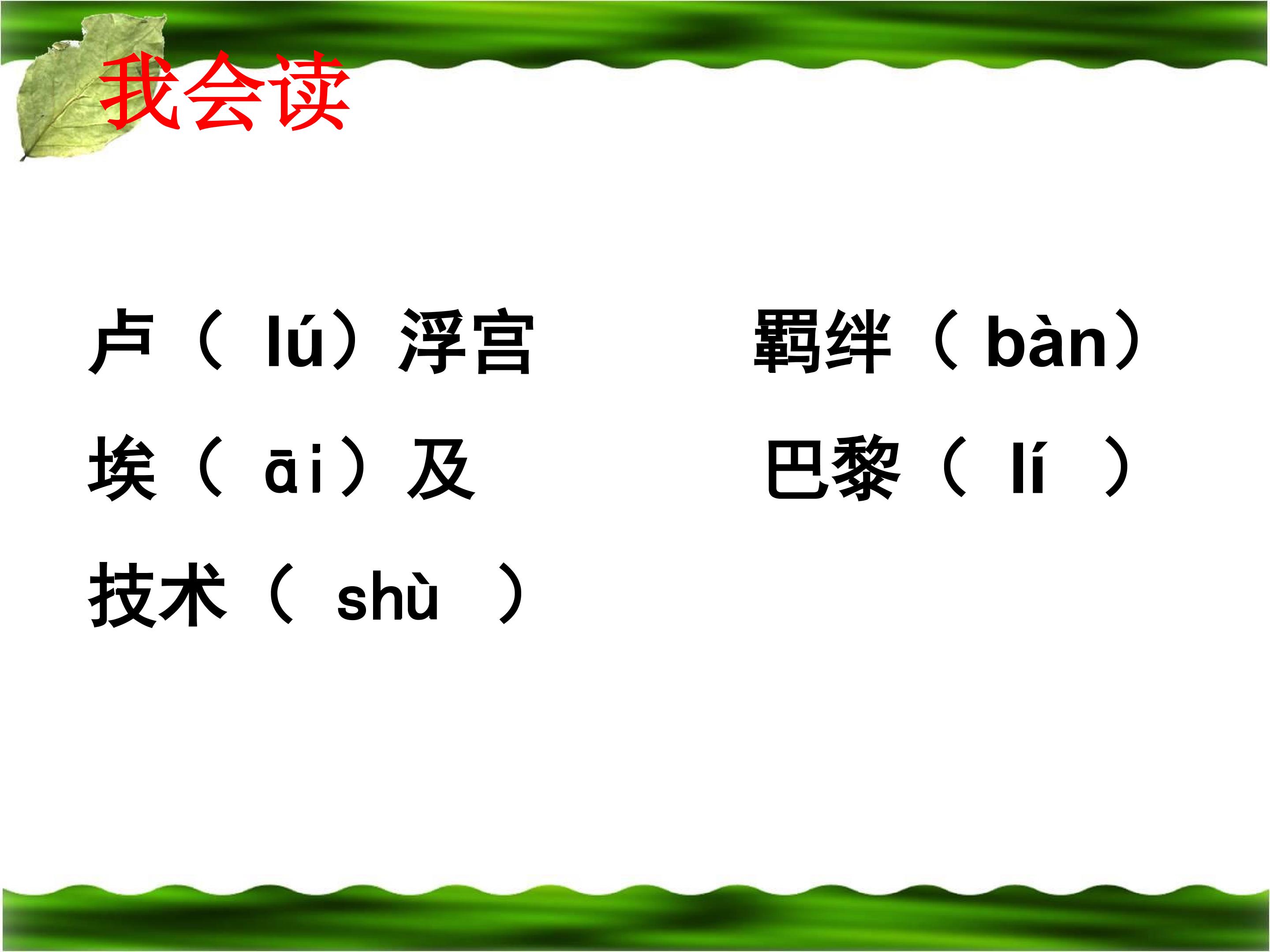 我会读

卢（lú）浮宫

埃（āi）及

技术（shù）

羁绊（bàn）

巴黎（lí）